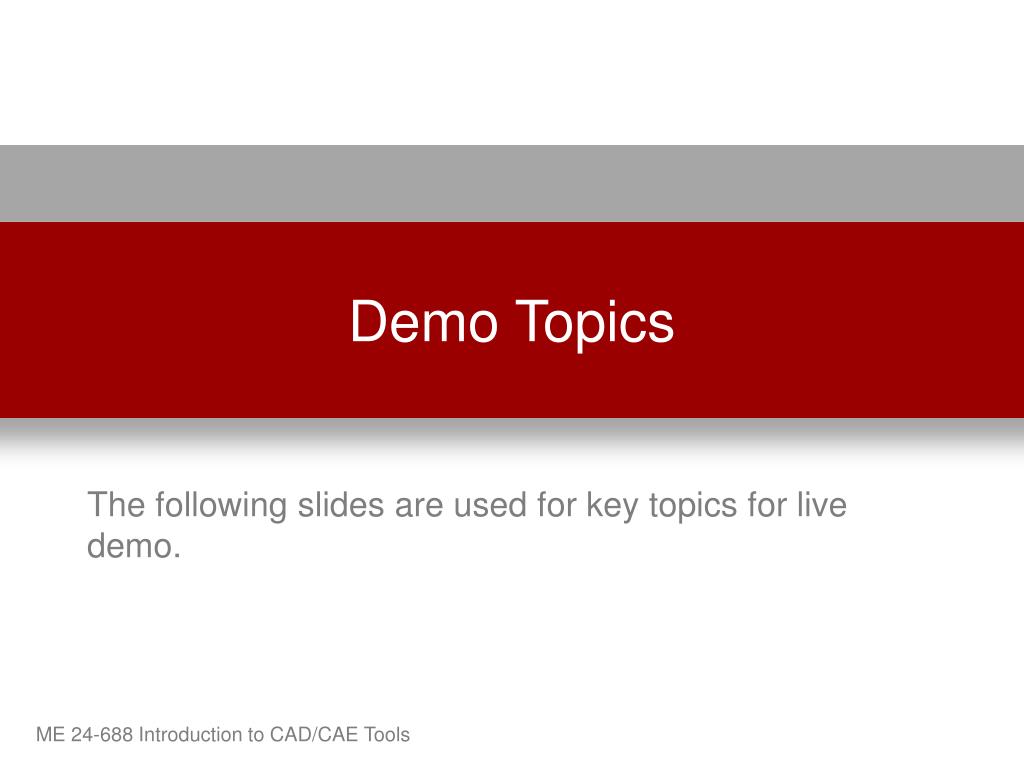 Demo Topics

The following slides are used for key topics for live demo.

ME 24-688 Introduction to CAD/CAE Tools